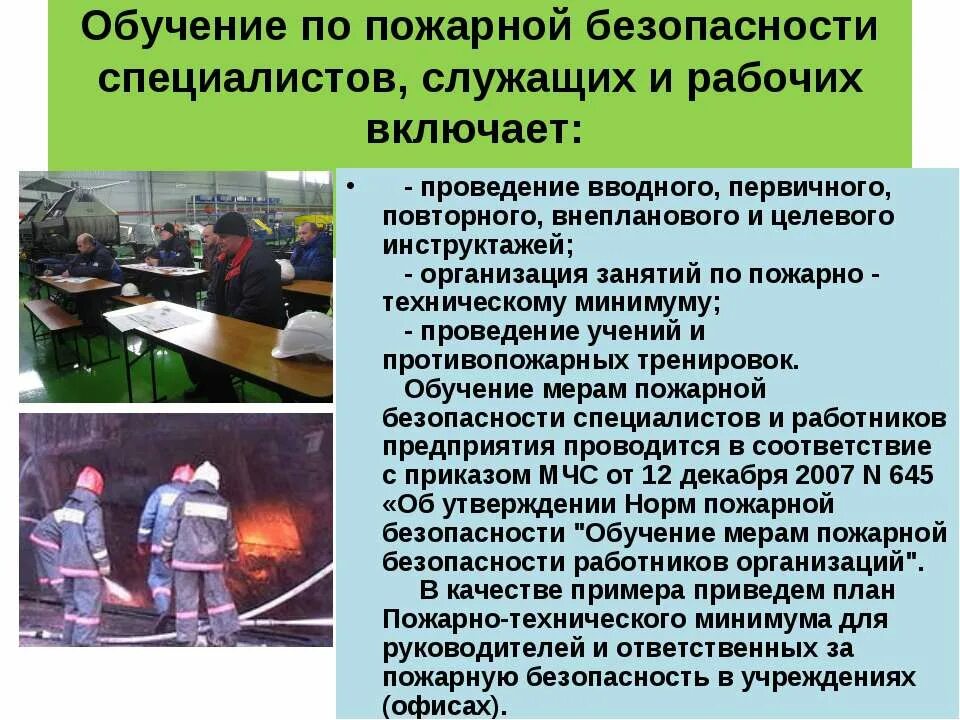 Обучение по пожарной безопасности специалистов, служащих и рабочих включает:

• - проведение вводного, первичного, повторного, внепланового и целевого инструктажей;
- организация занятий по пожарно - техническому минимуму;
- проведение учений и противопожарных тренировок.
Обучение мерам пожарной безопасности специалистов и работников предприятия проводится в соответствие с приказом МЧС от 12 декабря 2007 N 645 «Об утверждении Норм пожарной безопасности "Обучение мерам пожарной безопасности работников организаций".
В качестве примера приведем план Пожарно-технического минимума для руководителей и ответственных за пожарную безопасность в учреждениях (офисах).